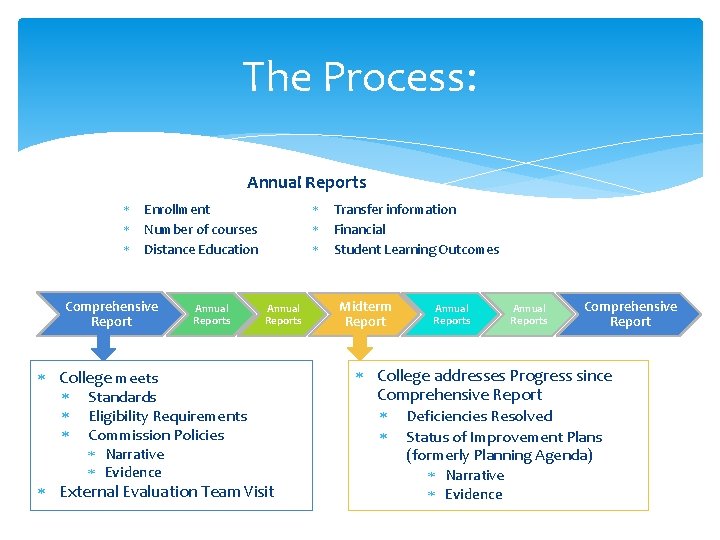 The Process:

Annual Reports

* Enrollment
* Number of courses
* Distance Education

* Transfer information
* Financial
* Student Learning Outcomes

Comprehensive Report

Annual Reports

Annual Reports

Midterm Report

Annual Reports

Annual Reports

Comprehensive Report

* College meets
  * Standards
  * Eligibility Requirements
  * Commission Policies
    * Narrative
    * Evidence
* External Evaluation Team Visit

* College addresses Progress since Comprehensive Report
  * Deficiencies Resolved
  * Status of Improvement Plans (formerly Planning Agenda)
    * Narrative
    * Evidence